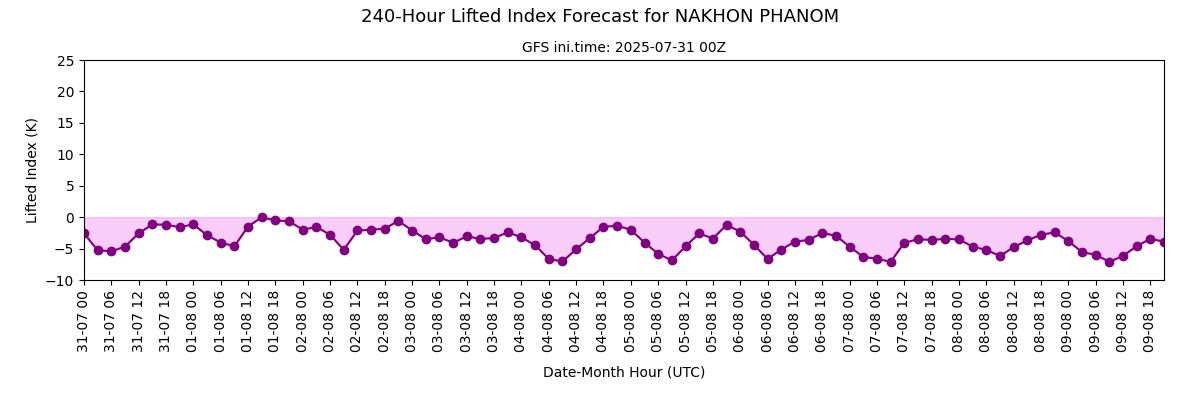 240-Hour Lifted Index Forecast for NAKHON PHANOM

GFS ini.time: 2025-07-31 00Z

Lifted Index (K)

25
20
15
10
5
0
−5
−10

31-07 00
31-07 06
31-07 12
31-07 18
01-08 00
01-08 06
01-08 12
01-08 18
02-08 00
02-08 06
02-08 12
02-08 18
03-08 00
03-08 06
03-08 12
03-08 18
04-08 00
04-08 06
04-08 12
04-08 18
05-08 00
05-08 06
05-08 12
05-08 18
06-08 00
06-08 06
06-08 12
06-08 18
07-08 00
07-08 06
07-08 12
07-08 18
08-08 00
08-08 06
08-08 12
08-08 18
09-08 00
09-08 06
09-08 12
09-08 18

Date-Month Hour (UTC)